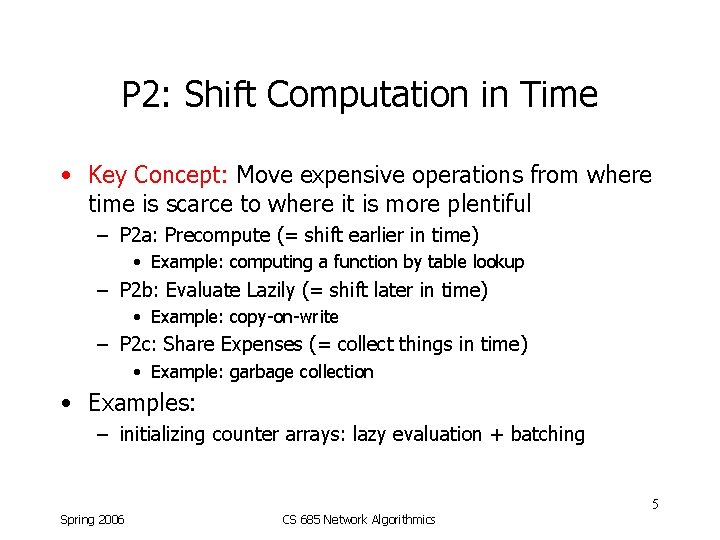 P2: Shift Computation in Time

• Key Concept: Move expensive operations from where time is scarce to where it is more plentiful
  – P2a: Precompute (= shift earlier in time)
    • Example: computing a function by table lookup
  – P2b: Evaluate Lazily (= shift later in time)
    • Example: copy-on-write
  – P2c: Share Expenses (= collect things in time)
    • Example: garbage collection
• Examples:
  – initializing counter arrays: lazy evaluation + batching

5

Spring 2006

CS 685 Network Algorithmics